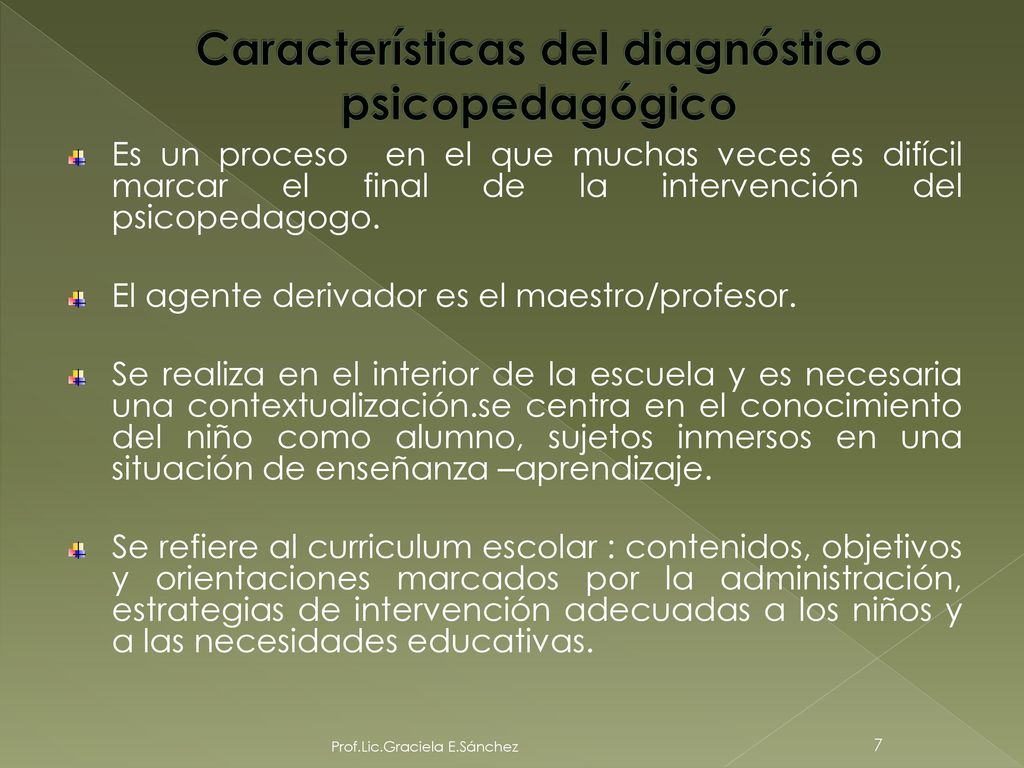 Características del diagnóstico psicopedagógico

Es un proceso en el que muchas veces es difícil marcar el final de la intervención del psicopedagogo.

El agente derivador es el maestro/profesor.

Se realiza en el interior de la escuela y es necesaria una contextualización.se centra en el conocimiento del niño como alumno, sujetos inmersos en una situación de enseñanza –aprendizaje.

Se refiere al curriculum escolar : contenidos, objetivos y orientaciones marcados por la administración, estrategias de intervención adecuadas a los niños y a las necesidades educativas.

Prof.Lic.Graciela E.Sánchez

7